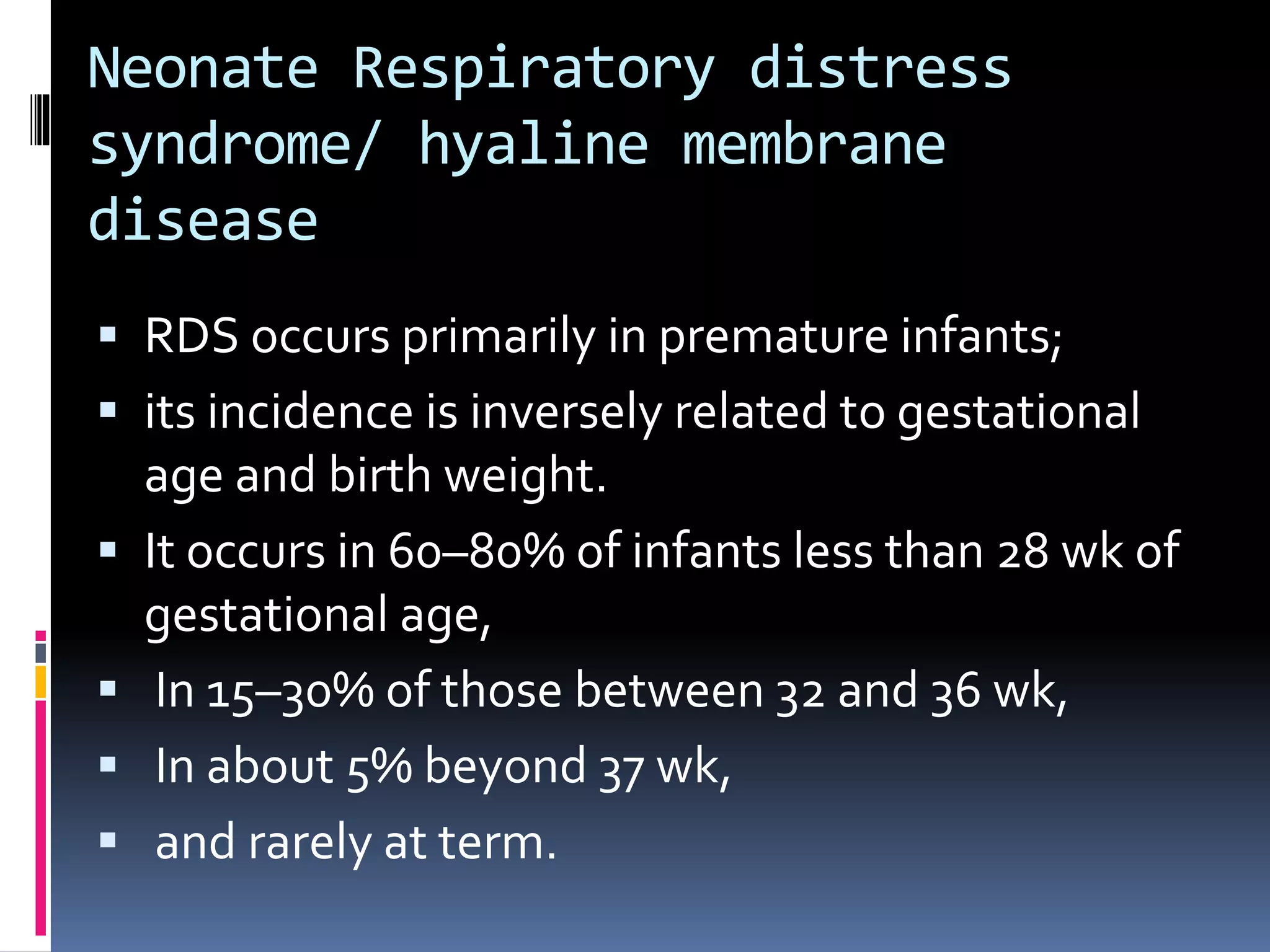 Neonate Respiratory distress syndrome/ hyaline membrane disease

▪ RDS occurs primarily in premature infants;
▪ its incidence is inversely related to gestational age and birth weight.
▪ It occurs in 60–80% of infants less than 28 wk of gestational age,
▪ In 15–30% of those between 32 and 36 wk,
▪ In about 5% beyond 37 wk,
▪ and rarely at term.